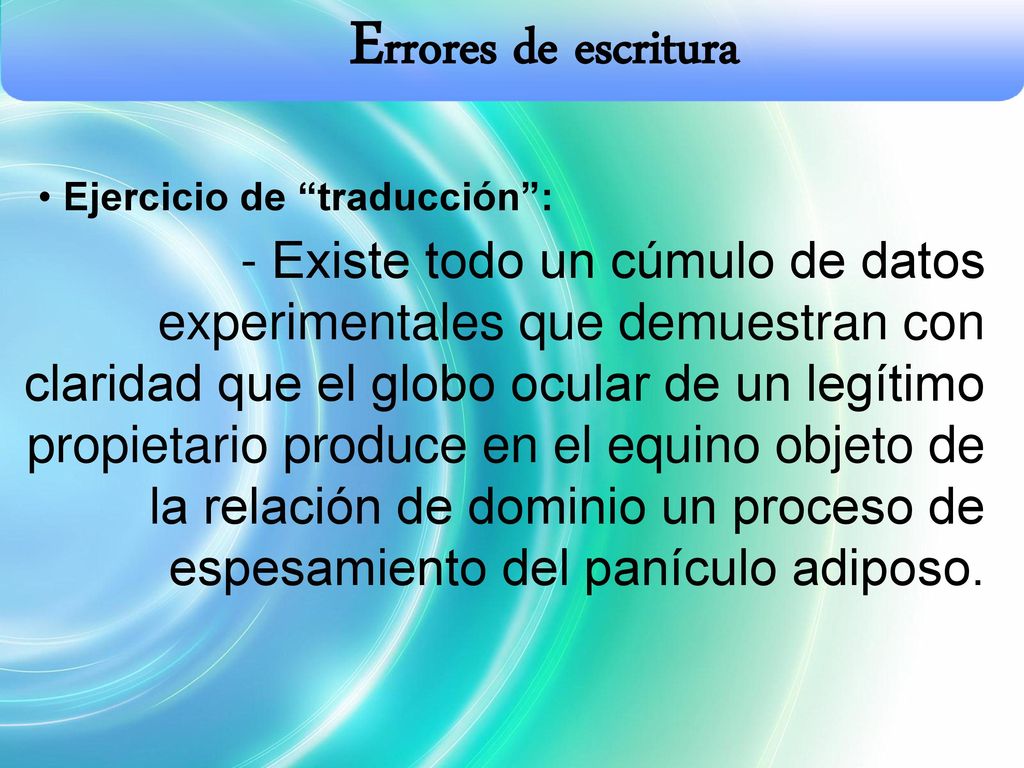 Errores de escritura

• Ejercicio de “traducción”:

- Existe todo un cúmulo de datos experimentales que demuestran con claridad que el globo ocular de un legítimo propietario produce en el equino objeto de la relación de dominio un proceso de espesamiento del panículo adiposo.